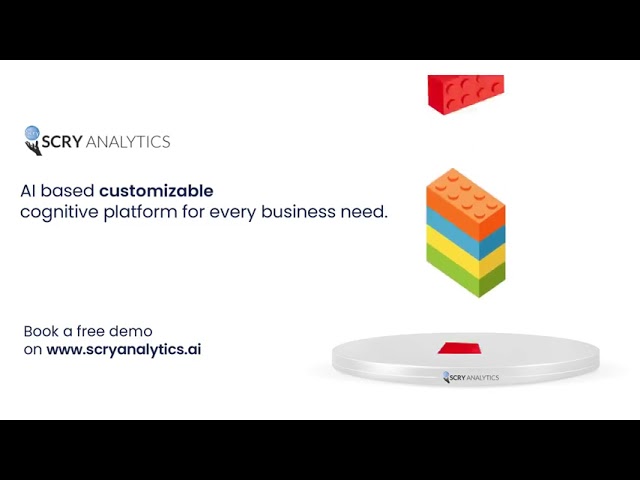 SCRY ANALYTICS

AI based customizable cognitive platform for every business need.

Book a free demo on www.scryanalytics.ai

SCRY ANALYTICS